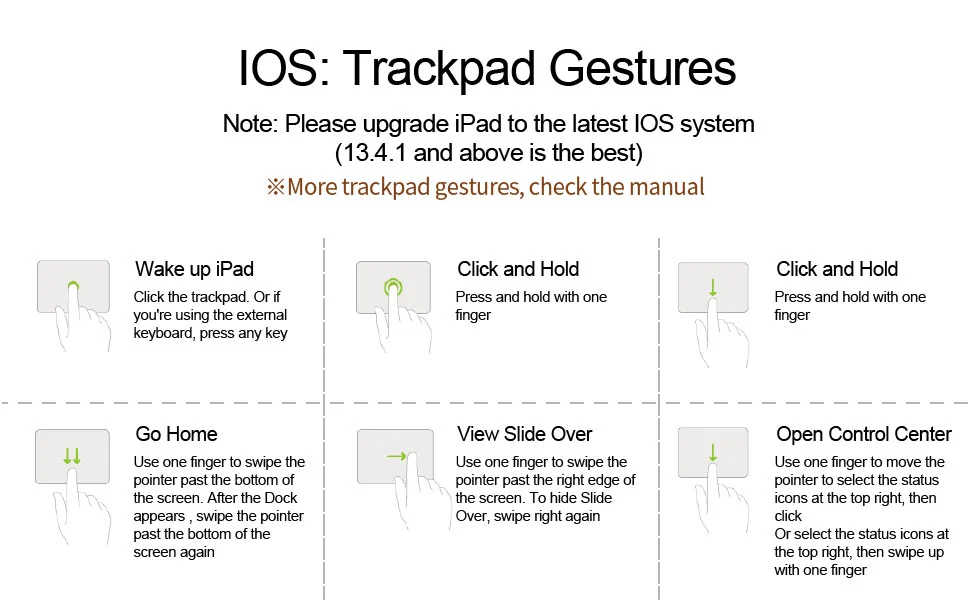 IOS: Trackpad Gestures

Note: Please upgrade iPad to the latest IOS system (13.4.1 and above is the best)

※More trackpad gestures, check the manual

Wake up iPad
Click the trackpad. Or if you're using the external keyboard, press any key

Click and Hold
Press and hold with one finger

Click and Hold
Press and hold with one finger

Go Home
Use one finger to swipe the pointer past the bottom of the screen. After the Dock appears , swipe the pointer past the bottom of the screen again

View Slide Over
Use one finger to swipe the pointer past the right edge of the screen. To hide Slide Over, swipe right again

Open Control Center
Use one finger to move the pointer to select the status icons at the top right, then click
Or select the status icons at the top right, then swipe up with one finger